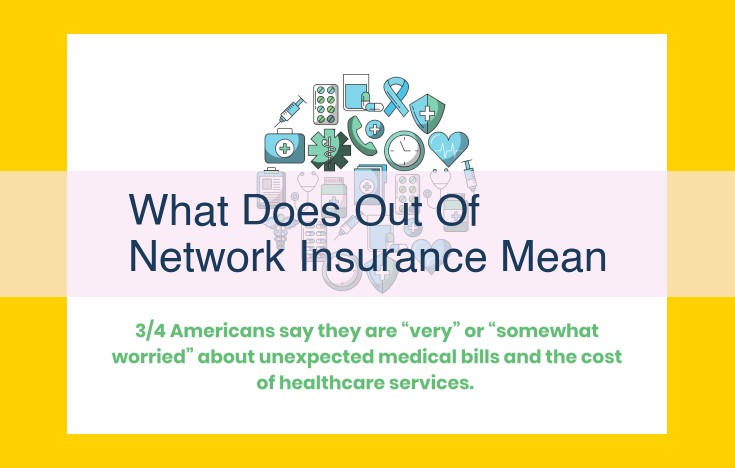 What Does Out Of Network Insurance Mean

3/4 Americans say they are “very” or “somewhat worried” about unexpected medical bills and the cost of healthcare services.